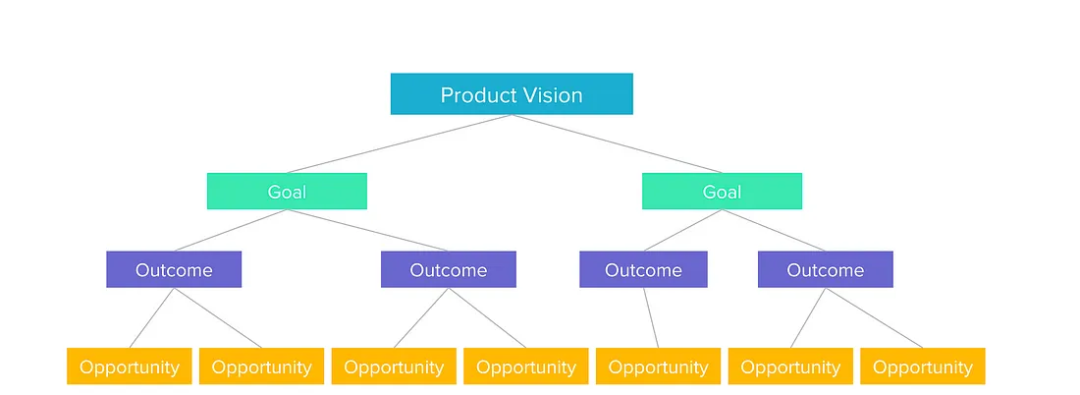 Product Vision

Goal

Goal

Outcome

Outcome

Outcome

Outcome

Opportunity

Opportunity

Opportunity

Opportunity

Opportunity

Opportunity

Opportunity